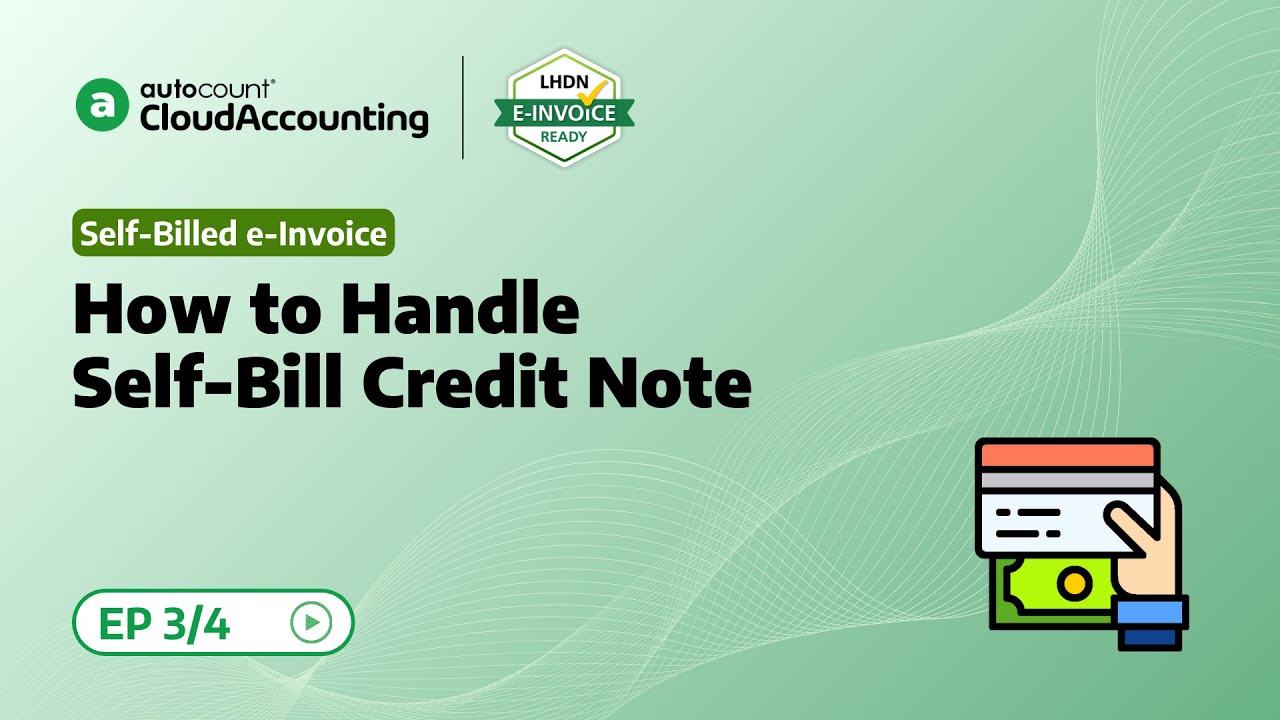 autocount®
CloudAccounting

LHDN
E-INVOICE
READY

Self-Billed e-Invoice

How to Handle Self-Bill Credit Note

EP 3/4